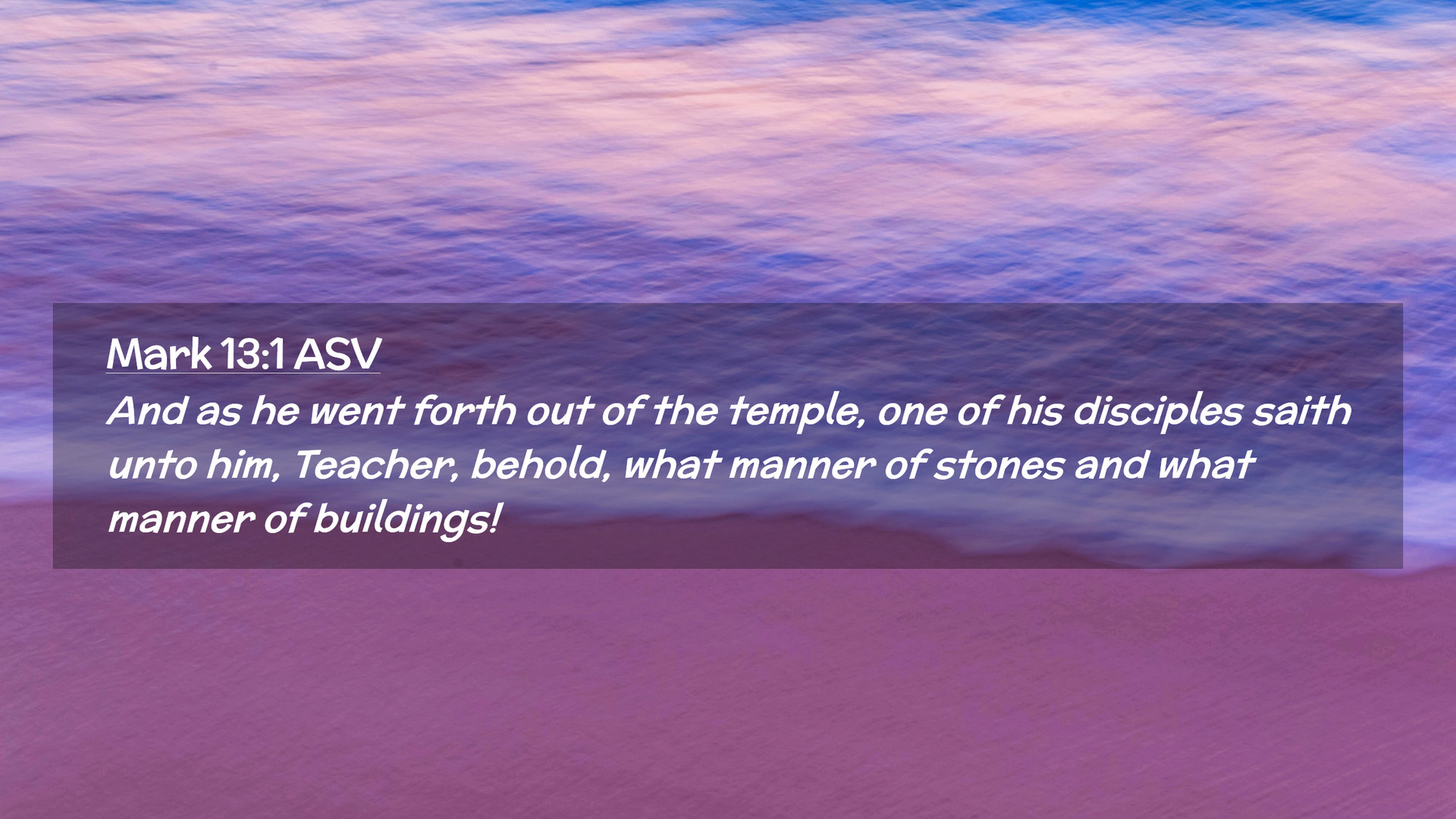 Mark 13:1 ASV

And as he went forth out of the temple, one of his disciples saith unto him, Teacher, behold, what manner of stones and what manner of buildings!